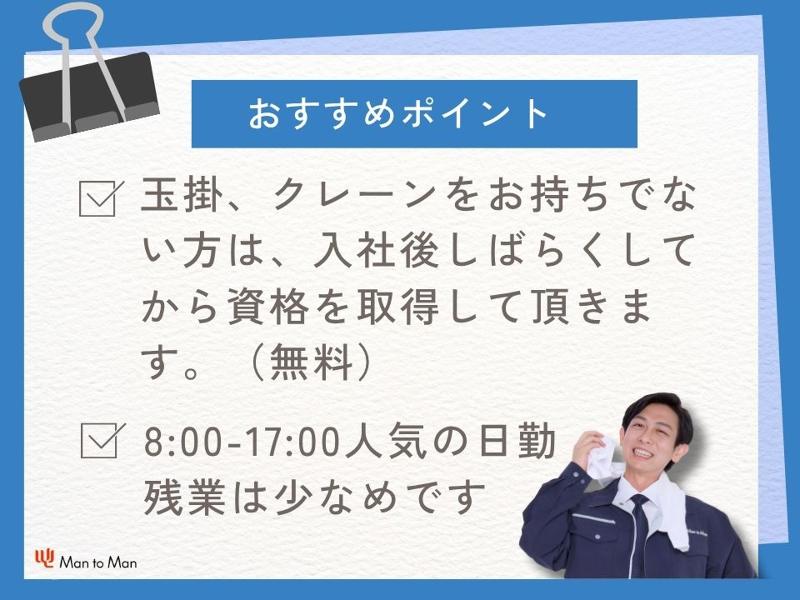 おすすめポイント

玉掛、クレーンをお持ちでない方は、入社後しばらくしてから資格を取得して頂きます。（無料）

8:00-17:00人気の日勤
残業は少なめです

Man to Man